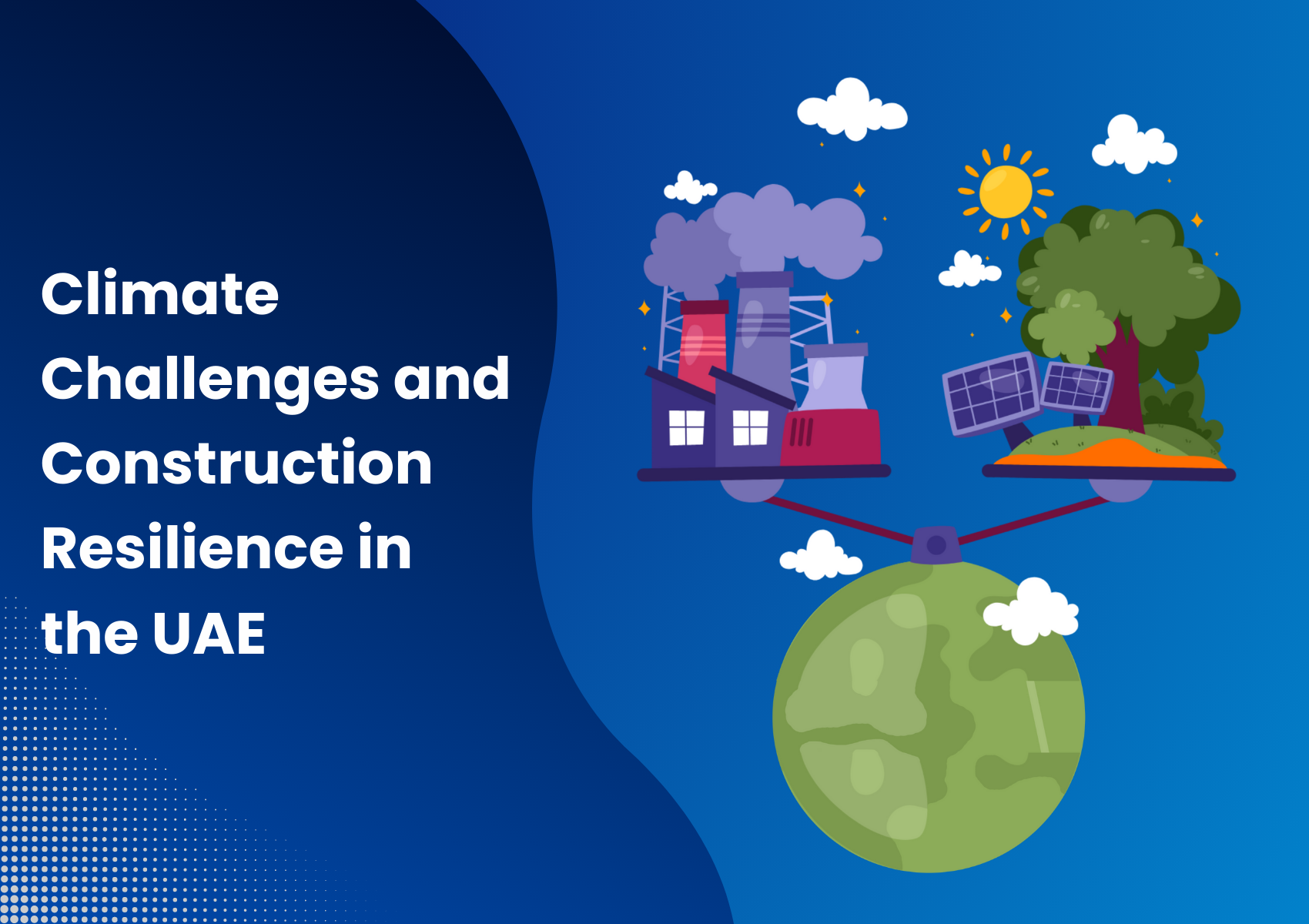 Climate Challenges and Construction Resilience in the UAE